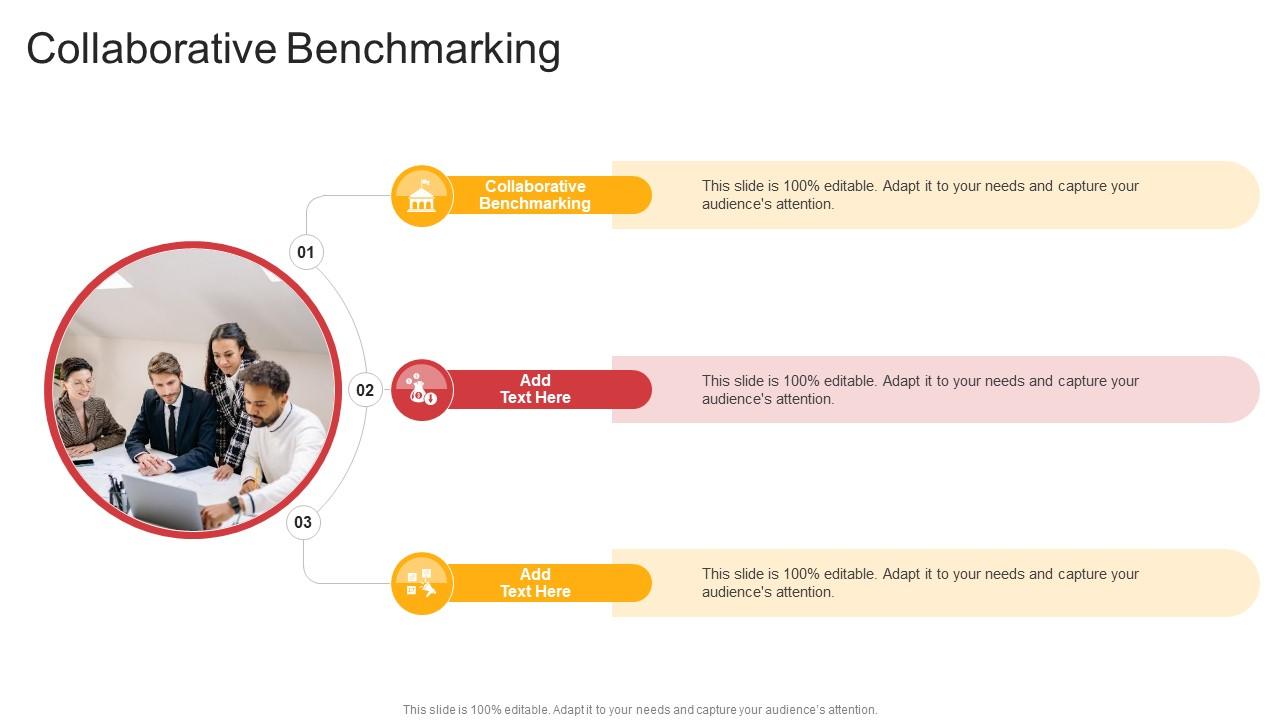 Collaborative Benchmarking

01

Collaborative Benchmarking

This slide is 100% editable. Adapt it to your needs and capture your audience's attention.

02

Add Text Here

This slide is 100% editable. Adapt it to your needs and capture your audience's attention.

03

Add Text Here

This slide is 100% editable. Adapt it to your needs and capture your audience's attention.

This slide is 100% editable. Adapt it to your needs and capture your audience's attention.